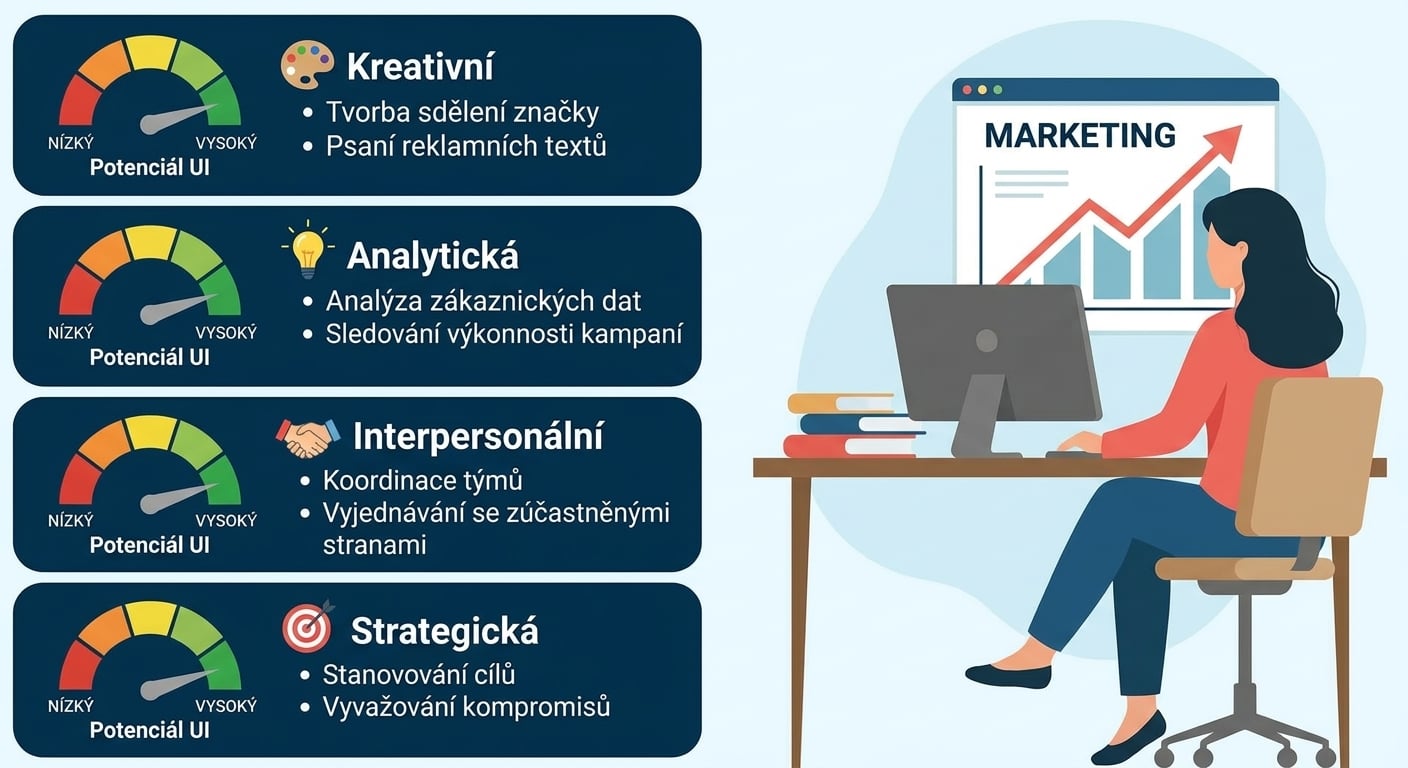 NÍZKÝ VYSOKÝ
Potenciál UI

Kreativní
• Tvorba sdělení značky
• Psaní reklamních textů

NÍZKÝ VYSOKÝ
Potenciál UI

Analytická
• Analýza zákaznických dat
• Sledování výkonnosti kampaní

NÍZKÝ VYSOKÝ
Potenciál UI

Interpersonální
• Koordinace týmů
• Vyjednávání se zúčastněnými stranami

NÍZKÝ VYSOKÝ
Potenciál UI

Strategická
• Stanovování cílů
• Vyvažování kompromisů

MARKETING